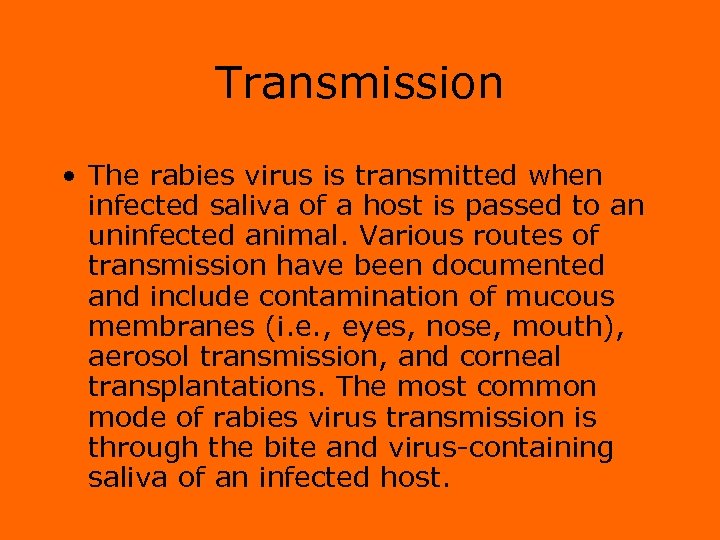 Transmission

• The rabies virus is transmitted when infected saliva of a host is passed to an uninfected animal. Various routes of transmission have been documented and include contamination of mucous membranes (i.e., eyes, nose, mouth), aerosol transmission, and corneal transplantations. The most common mode of rabies virus transmission is through the bite and virus-containing saliva of an infected host.